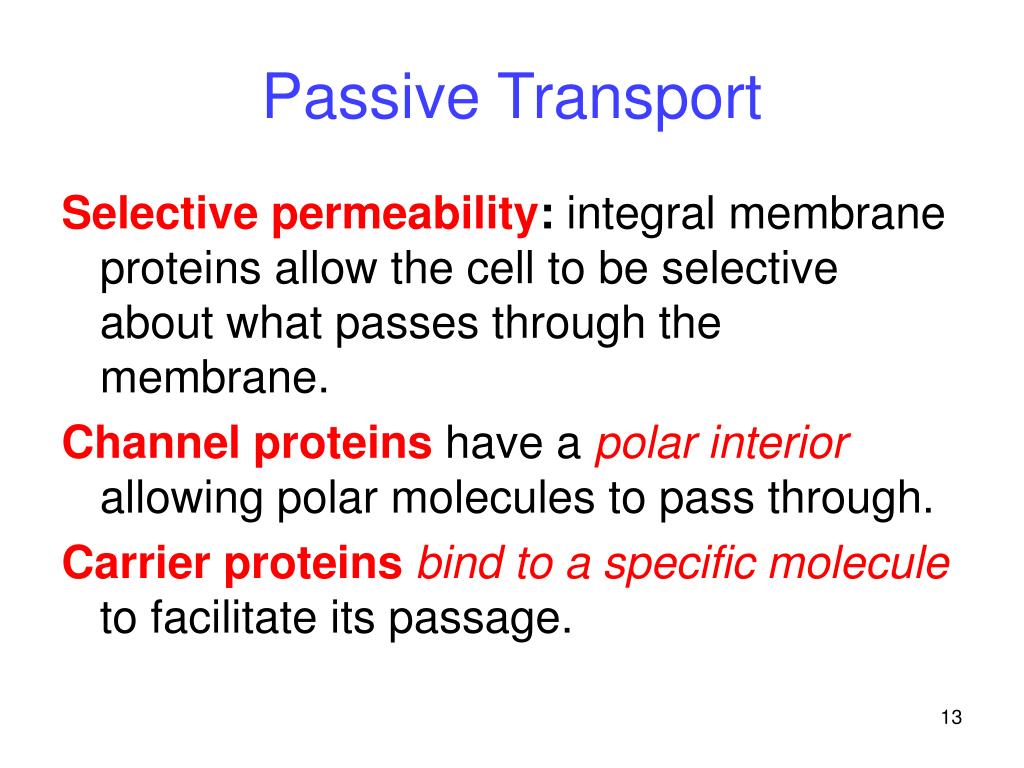 Passive Transport

Selective permeability: integral membrane proteins allow the cell to be selective about what passes through the membrane.

Channel proteins have a polar interior allowing polar molecules to pass through.

Carrier proteins bind to a specific molecule to facilitate its passage.

13